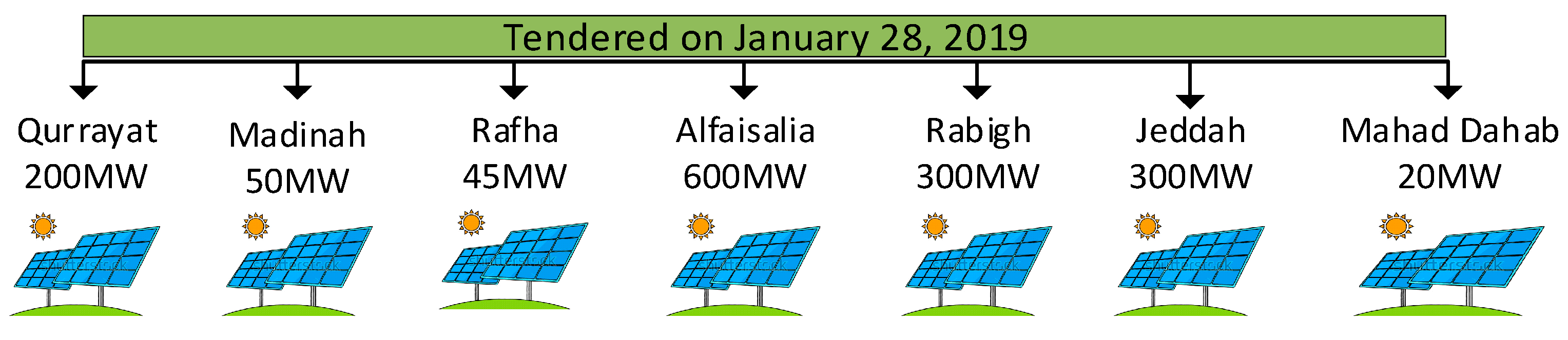 Tendered on January 28, 2019

Qurrayat
200MW

Madinah
50MW

Rafha
45MW

Alfaisalia
600MW

Rabigh
300MW

Jeddah
300MW

Mahad Dahab
20MW

shutterstock
shutterstock
shutterstock
shutterstock
shutterstock
shutterstock
shutterstock